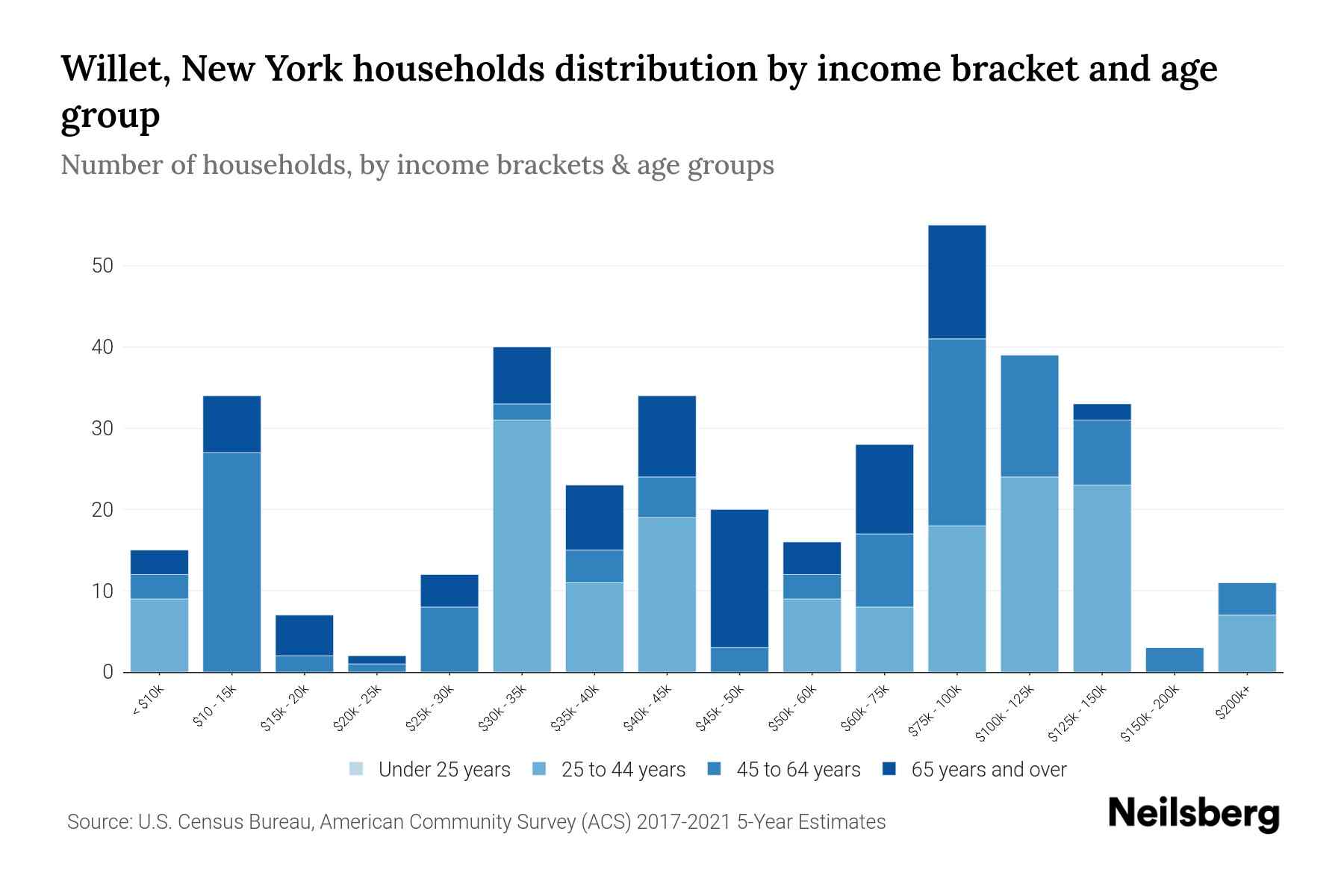 Willet, New York households distribution by income bracket and age group

Number of households, by income brackets & age groups

50
40
30
20
10
0

< $10k
$10 - 15k
$15k - 20k
$20k - 25k
$25k - 30k
$30k - 35k
$35k - 40k
$40k - 45k
$45k - 50k
$50k - 60k
$60k - 75k
$75k - 100k
$100k - 125k
$125k - 150k
$150k - 200k
$200k+

Under 25 years
25 to 44 years
45 to 64 years
65 years and over

Source: U.S. Census Bureau, American Community Survey (ACS) 2017-2021 5-Year Estimates

Neilsberg